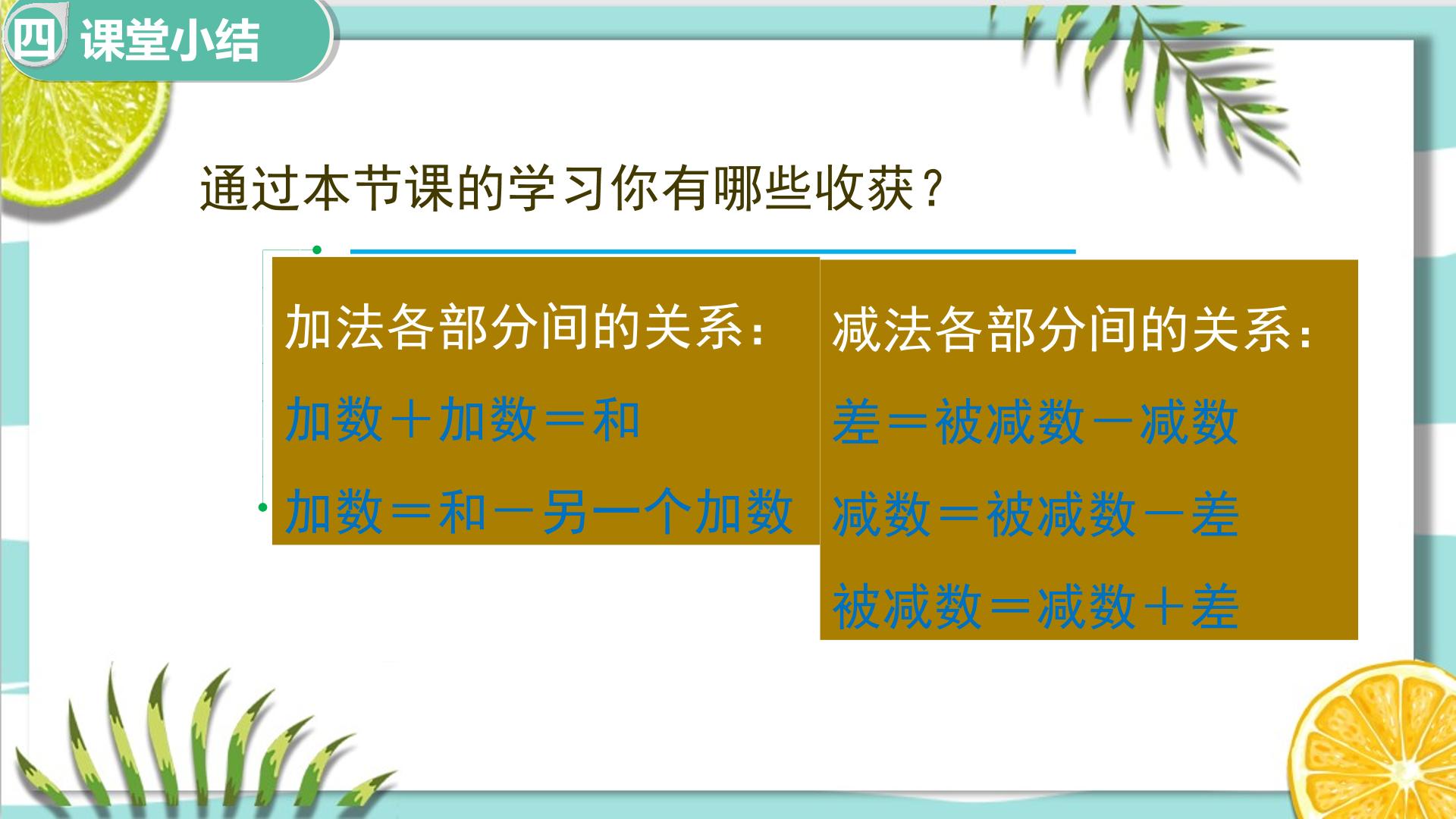 四 课堂小结

通过本节课的学习你有哪些收获？

加法各部分间的关系：
加数＋加数＝和
加数＝和－另一个加数

减法各部分间的关系：
差＝被减数－减数
减数＝被减数－差
被减数＝减数＋差